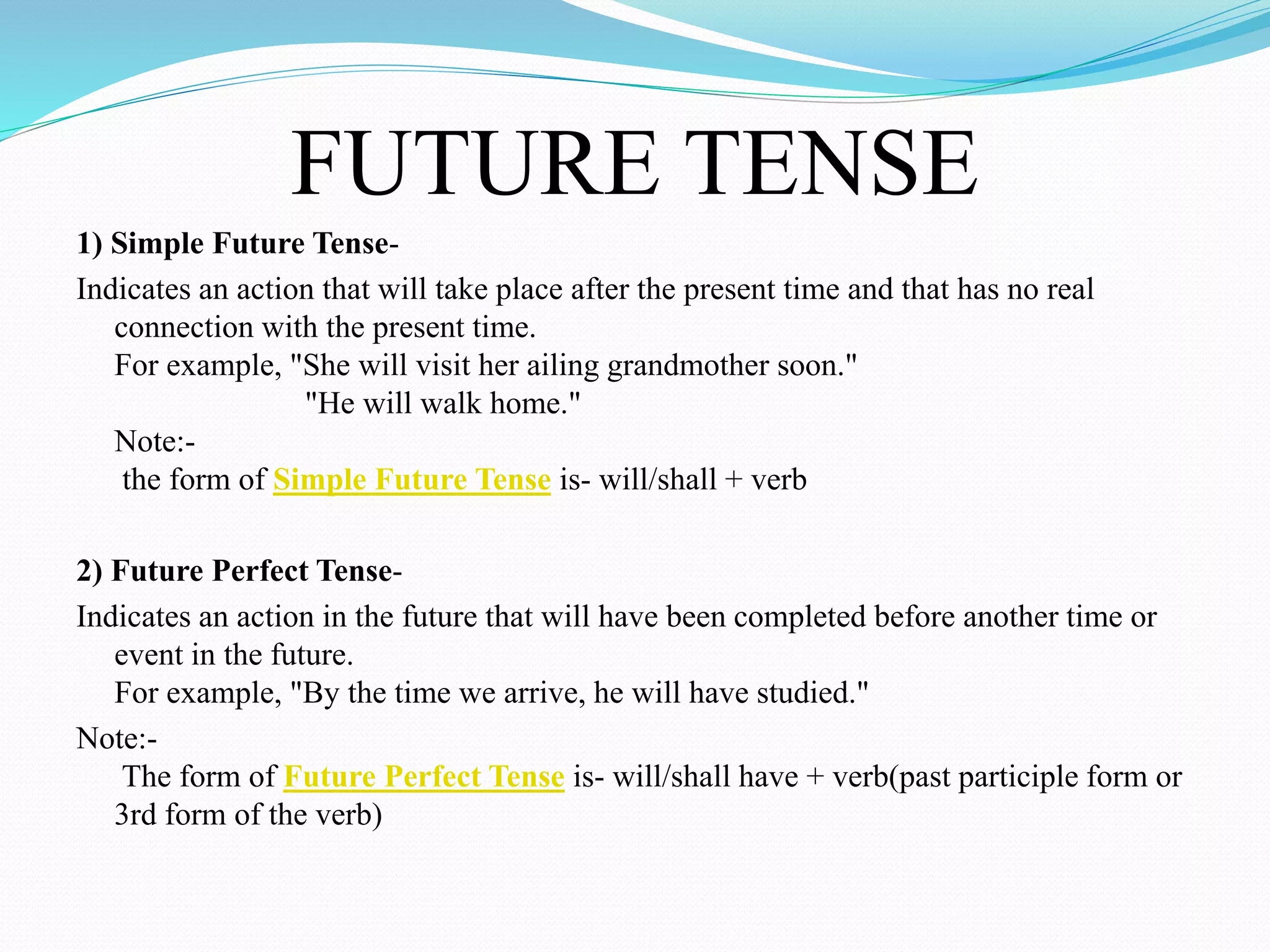 FUTURE TENSE

1) Simple Future Tense-

Indicates an action that will take place after the present time and that has no real connection with the present time.
For example, "She will visit her ailing grandmother soon."
"He will walk home."
Note:-
the form of Simple Future Tense is- will/shall + verb

2) Future Perfect Tense-

Indicates an action in the future that will have been completed before another time or event in the future.
For example, "By the time we arrive, he will have studied."

Note:-
The form of Future Perfect Tense is- will/shall have + verb(past participle form or 3rd form of the verb)